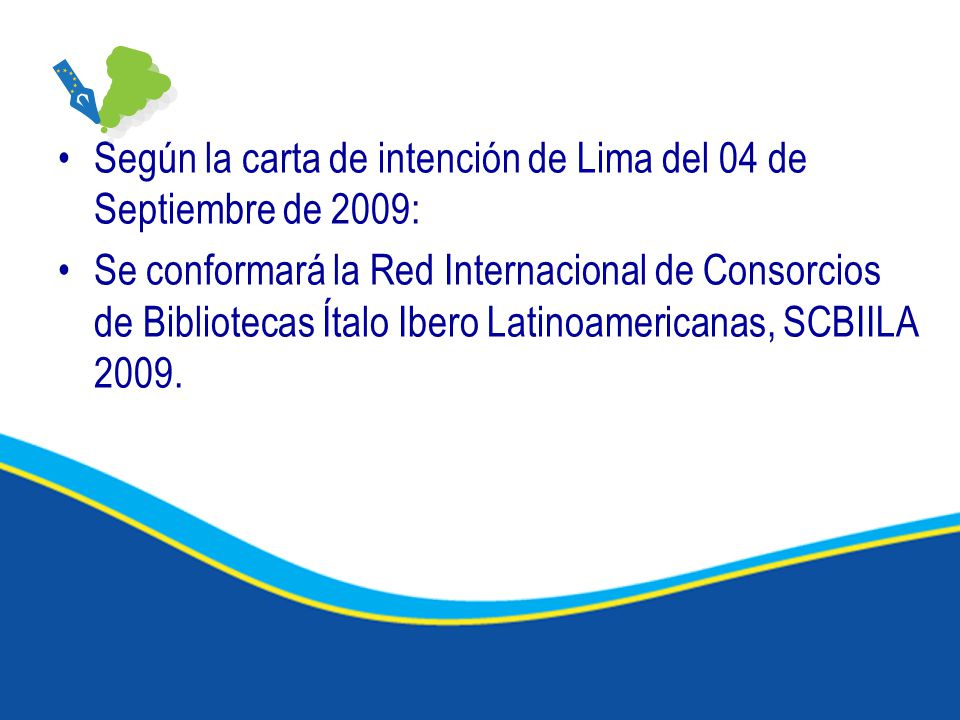 • Según la carta de intención de Lima del 04 de Septiembre de 2009:

• Se conformará la Red Internacional de Consorcios de Bibliotecas Ítalo Ibero Latinoamericanas, SCBIILA 2009.